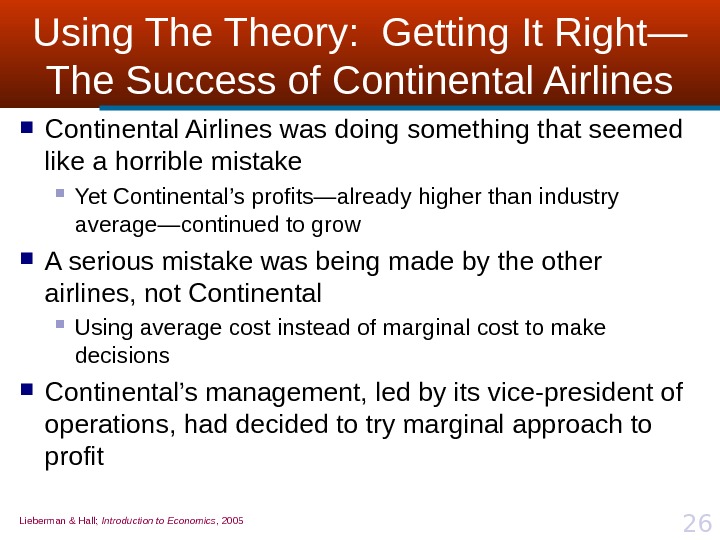 Using The Theory: Getting It Right—The Success of Continental Airlines

Continental Airlines was doing something that seemed like a horrible mistake

Yet Continental's profits—already higher than industry average—continued to grow

A serious mistake was being made by the other airlines, not Continental

Using average cost instead of marginal cost to make decisions

Continental's management, led by its vice-president of operations, had decided to try marginal approach to profit

Lieberman & Hall; Introduction to Economics, 2005

26